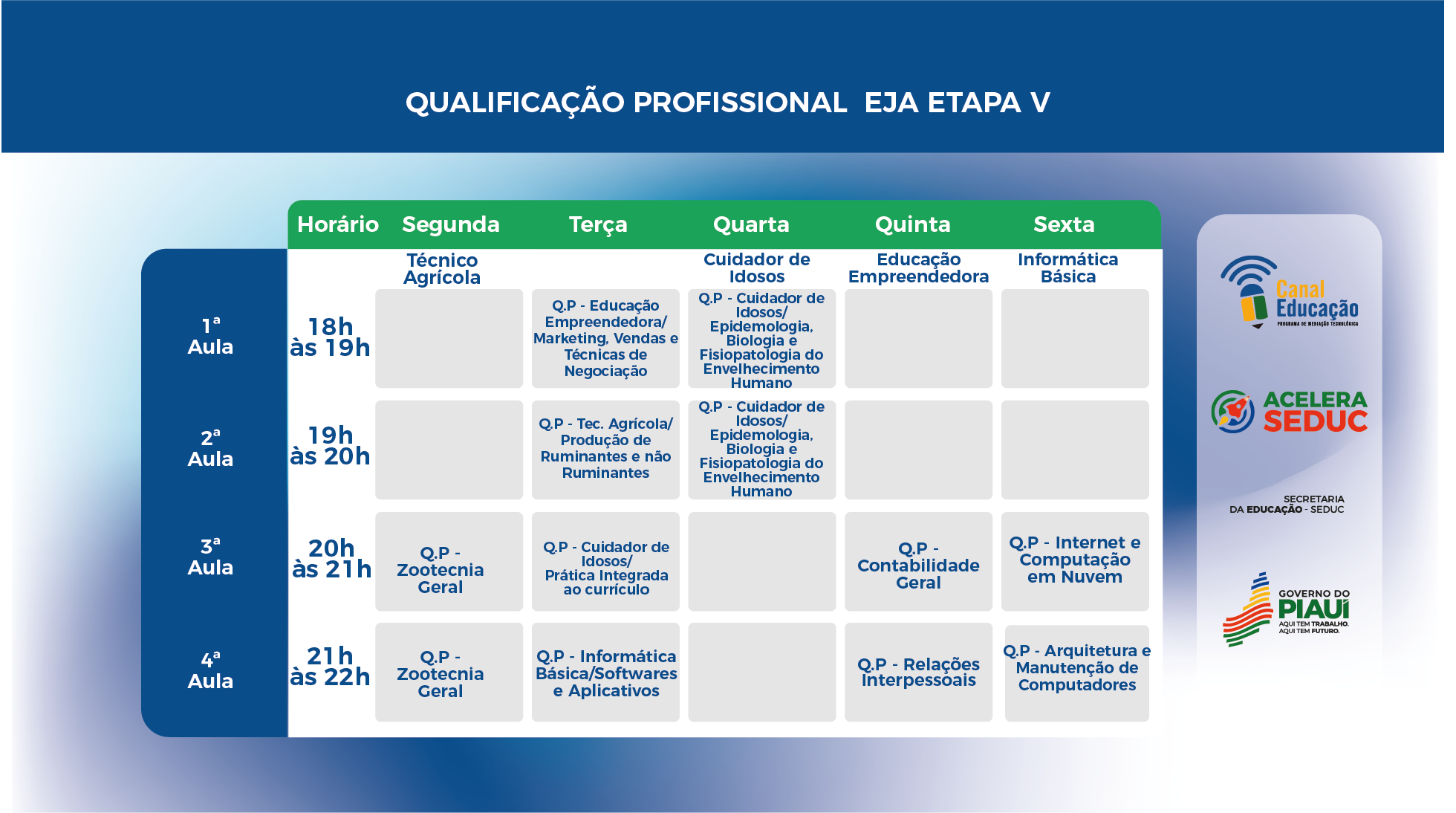 QUALIFICAÇÃO PROFISSIONAL EJA ETAPA V

| | Horário | Segunda | Terça | Quarta | Quinta | Sexta |
|---|---|---|---|---|---|---|
| | | Técnico Agrícola | | Cuidador de Idosos | Educação Empreendedora | Informática Básica |
| 1ª Aula | 18h às 19h | | Q.P - Educação Empreendedora/ Marketing, Vendas e Técnicas de Negociação | Q.P - Cuidador de Idosos/ Epidemologia, Biologia e Fisiopatologia do Envelhecimento Humano | | |
| 2ª Aula | 19h às 20h | | Q.P - Tec. Agrícola/ Produção de Ruminantes e não Ruminantes | Q.P - Cuidador de Idosos/ Epidemologia, Biologia e Fisiopatologia do Envelhecimento Humano | | |
| 3ª Aula | 20h às 21h | Q.P - Zootecnia Geral | Q.P - Cuidador de Idosos/ Prática Integrada ao currículo | | Q.P - Contabilidade Geral | Q.P - Internet e Computação em Nuvem |
| 4ª Aula | 21h às 22h | Q.P - Zootecnia Geral | Q.P - Informática Básica/Softwares e Aplicativos | | Q.P - Relações Interpessoais | Q.P - Arquitetura e Manutenção de Computadores |

Canal Educação
PROGRAMA DE MEDIAÇÃO TECNOLÓGICA

ACELERA SEDUC

SECRETARIA DA EDUCAÇÃO - SEDUC

GOVERNO DO PIAUÍ
AQUI TEM TRABALHO. AQUI TEM FUTURO.